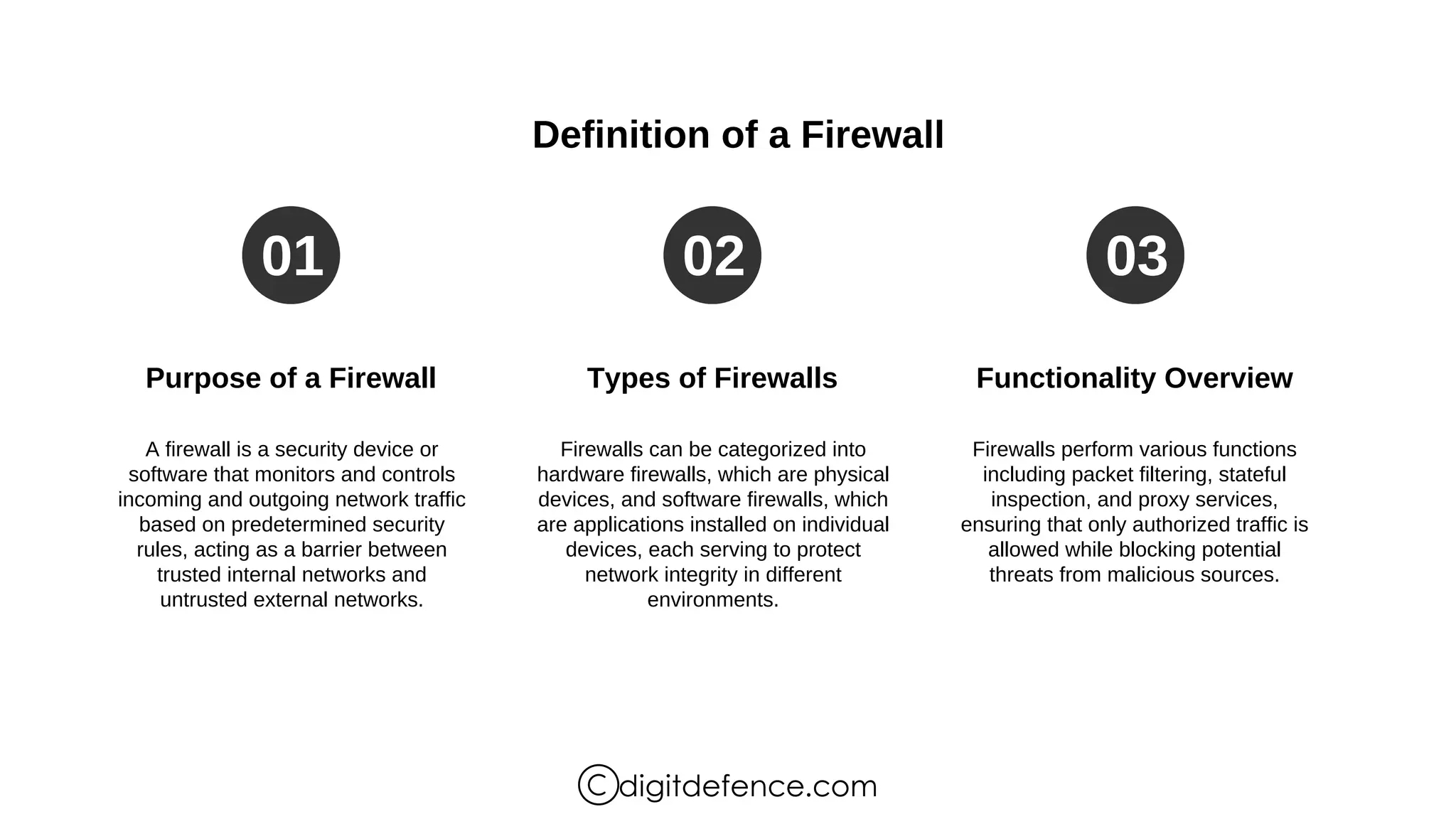 Definition of a Firewall

01

Purpose of a Firewall

A firewall is a security device or software that monitors and controls incoming and outgoing network traffic based on predetermined security rules, acting as a barrier between trusted internal networks and untrusted external networks.

02

Types of Firewalls

Firewalls can be categorized into hardware firewalls, which are physical devices, and software firewalls, which are applications installed on individual devices, each serving to protect network integrity in different environments.

03

Functionality Overview

Firewalls perform various functions including packet filtering, stateful inspection, and proxy services, ensuring that only authorized traffic is allowed while blocking potential threats from malicious sources.

©digitdefence.com